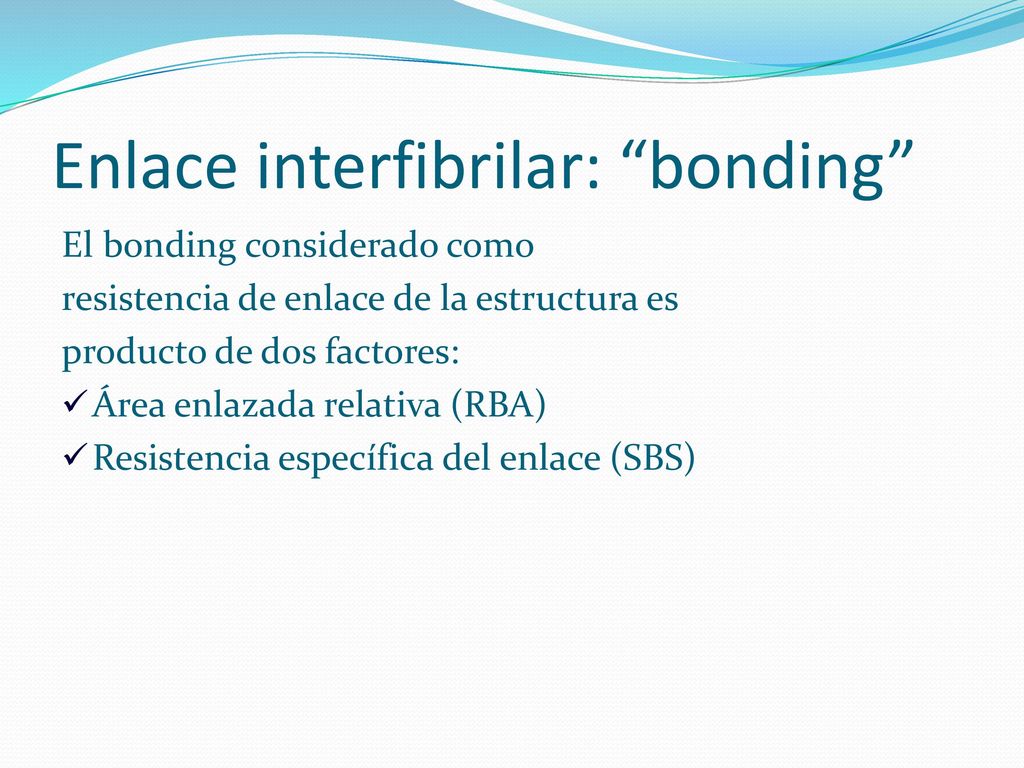 Enlace interfibrilar: “bonding”

El bonding considerado como resistencia de enlace de la estructura es producto de dos factores:

✓ Área enlazada relativa (RBA)
✓ Resistencia específica del enlace (SBS)